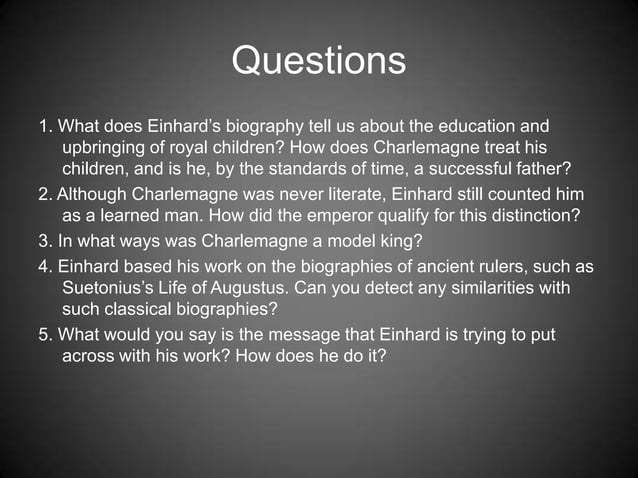 Questions

1. What does Einhard's biography tell us about the education and upbringing of royal children? How does Charlemagne treat his children, and is he, by the standards of time, a successful father?

2. Although Charlemagne was never literate, Einhard still counted him as a learned man. How did the emperor qualify for this distinction?

3. In what ways was Charlemagne a model king?

4. Einhard based his work on the biographies of ancient rulers, such as Suetonius's Life of Augustus. Can you detect any similarities with such classical biographies?

5. What would you say is the message that Einhard is trying to put across with his work? How does he do it?